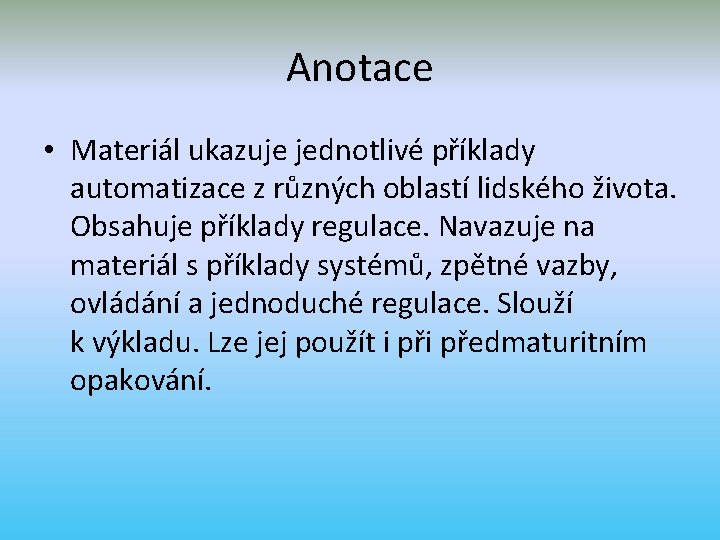 Anotace

• Materiál ukazuje jednotlivé příklady automatizace z různých oblastí lidského života. Obsahuje příklady regulace. Navazuje na materiál s příklady systémů, zpětné vazby, ovládání a jednoduché regulace. Slouží k výkladu. Lze jej použít i při předmaturitním opakování.